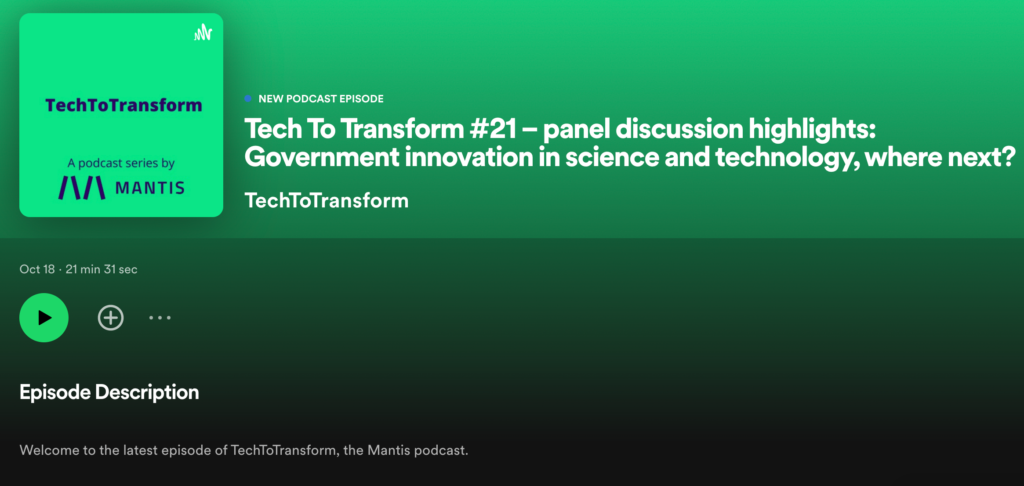 TechToTransform

A podcast series by
MANTIS

NEW PODCAST EPISODE

Tech To Transform #21 – panel discussion highlights: Government innovation in science and technology, where next?

TechToTransform

Oct 18 · 21 min 31 sec

Episode Description

Welcome to the latest episode of TechToTransform, the Mantis podcast.